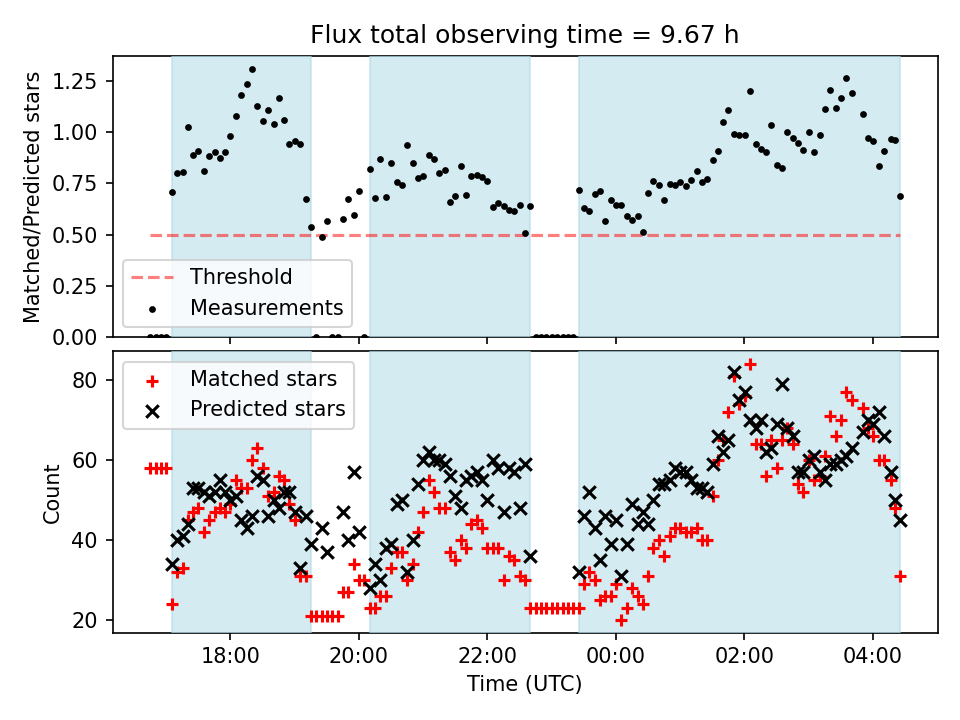 Flux total observing time = 9.67 h

Matched/Predicted stars

1.25
1.00
0.75
0.50
0.25
0.00

Threshold
Measurements

Count

80
60
40
20

Matched stars
Predicted stars

18:00
20:00
22:00
00:00
02:00
04:00

Time (UTC)